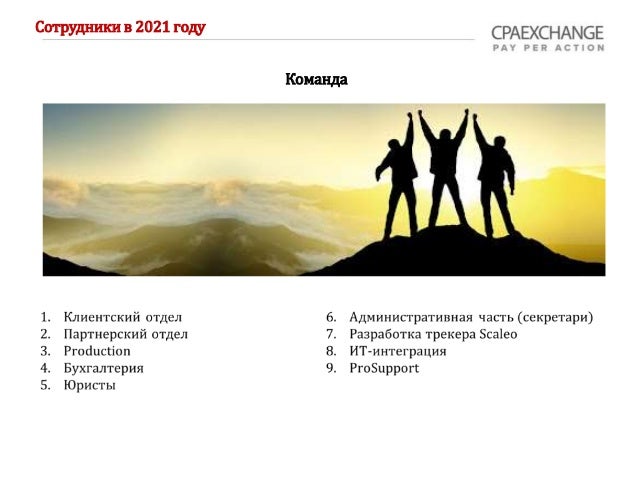 Сотрудники в 2021 году

CPAEXCHANGE
PAY PER ACTION

Команда

1. Клиентский отдел
2. Партнерский отдел
3. Production
4. Бухгалтерия
5. Юристы

6. Административная часть (секретари)
7. Разработка трекера Scaleo
8. ИТ-интеграция
9. ProSupport